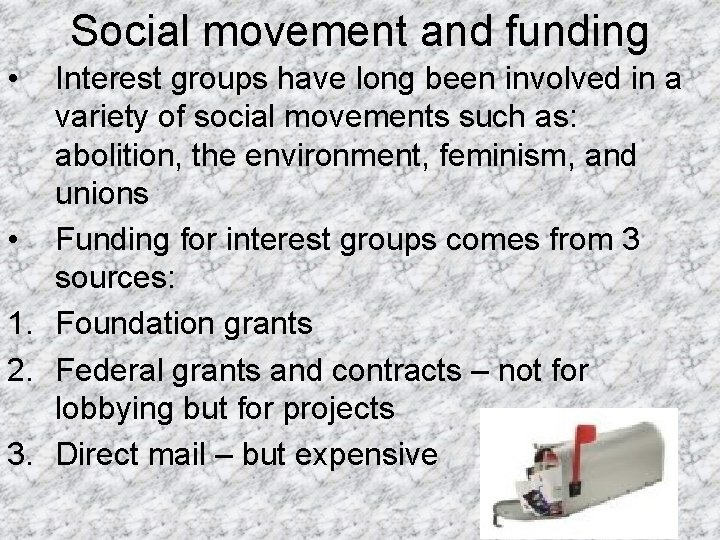 Social movement and funding

• Interest groups have long been involved in a variety of social movements such as: abolition, the environment, feminism, and unions

• Funding for interest groups comes from 3 sources:

1. Foundation grants
2. Federal grants and contracts – not for lobbying but for projects
3. Direct mail – but expensive